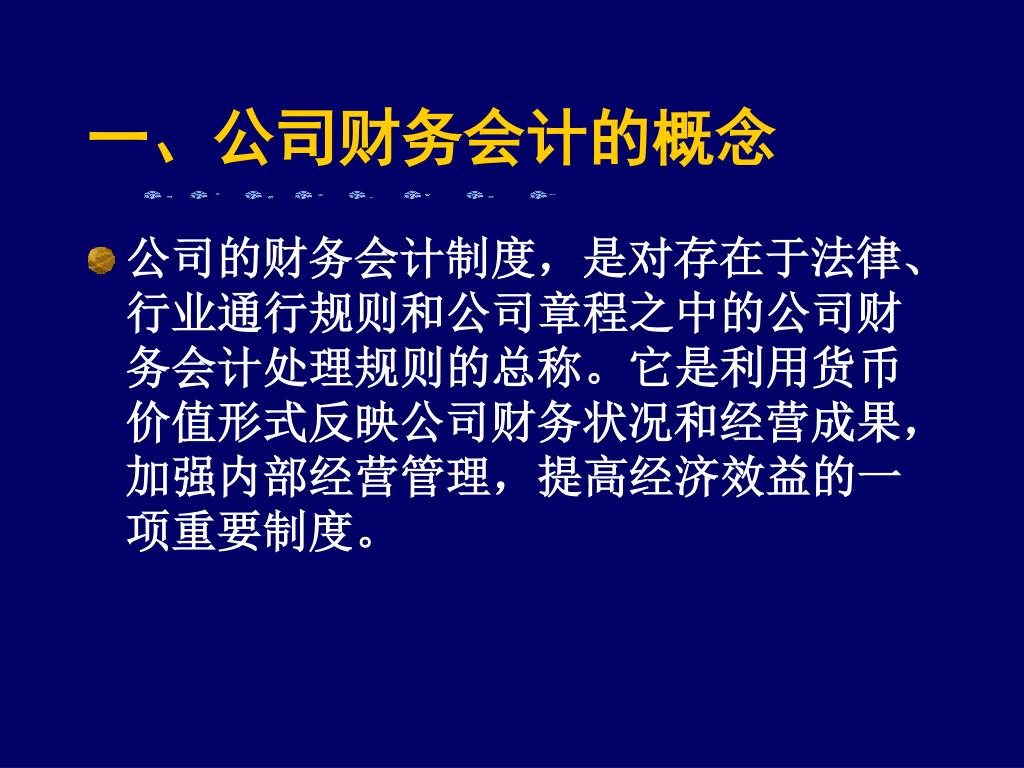 一、公司财务会计的概念

公司的财务会计制度，是对存在于法律、行业通行规则和公司章程之中的公司财务会计处理规则的总称。它是利用货币价值形式反映公司财务状况和经营成果，加强内部经营管理，提高经济效益的一项重要制度。